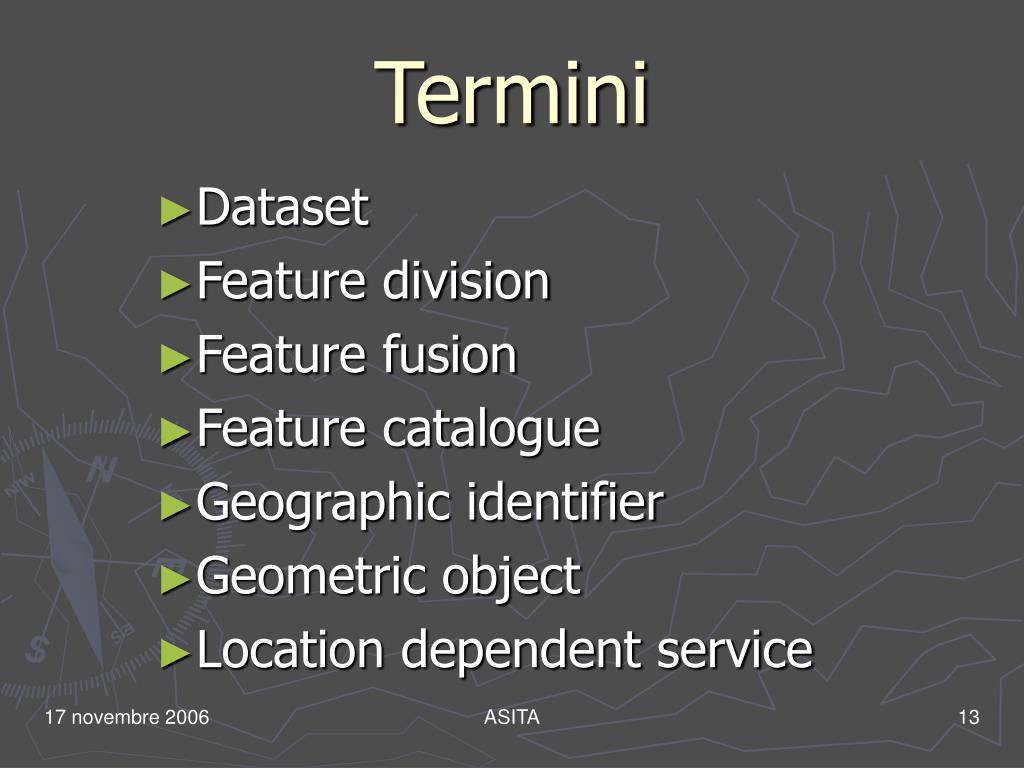 Termini

►Dataset
►Feature division
►Feature fusion
►Feature catalogue
►Geographic identifier
►Geometric object
►Location dependent service

17 novembre 2006 ASITA 13